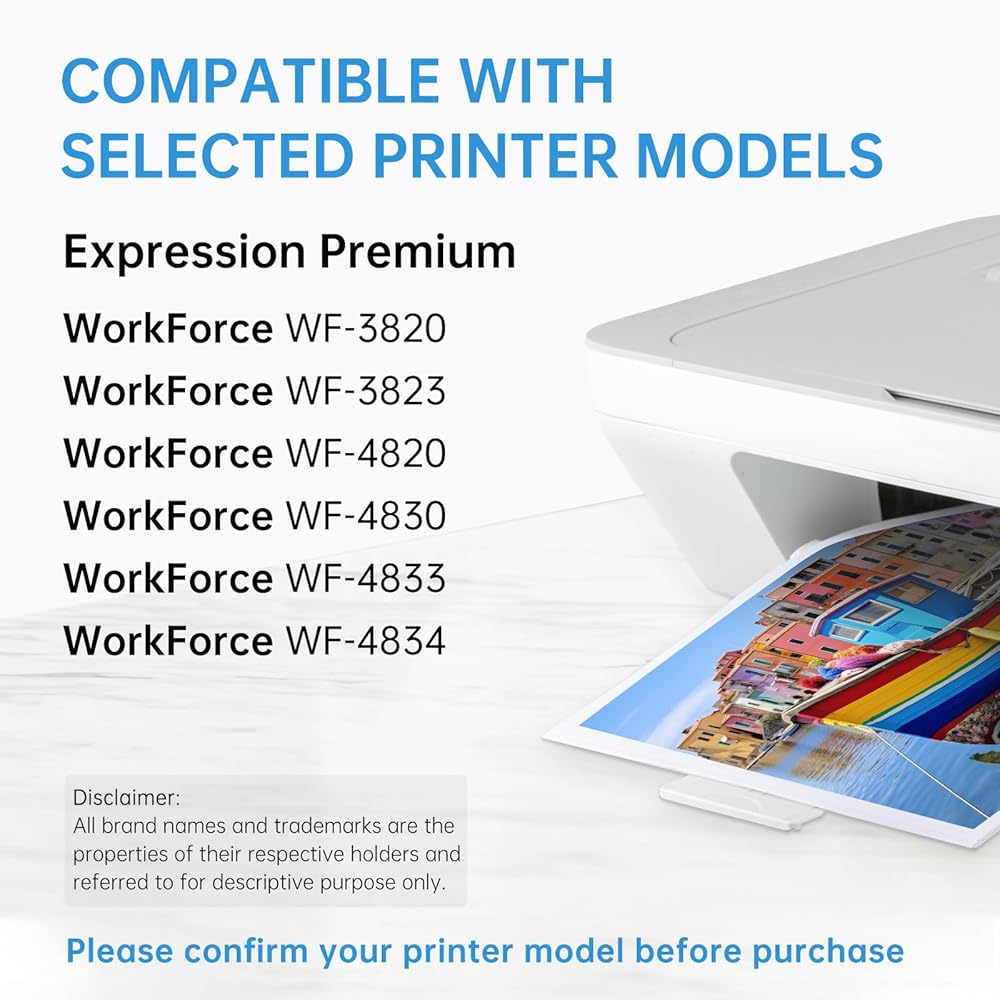 COMPATIBLE WITH SELECTED PRINTER MODELS

Expression Premium

WorkForce WF-3820
WorkForce WF-3823
WorkForce WF-4820
WorkForce WF-4830
WorkForce WF-4833
WorkForce WF-4834

Disclaimer:
All brand names and trademarks are the properties of their respective holders and referred to for descriptive purpose only.

Please confirm your printer model before purchase